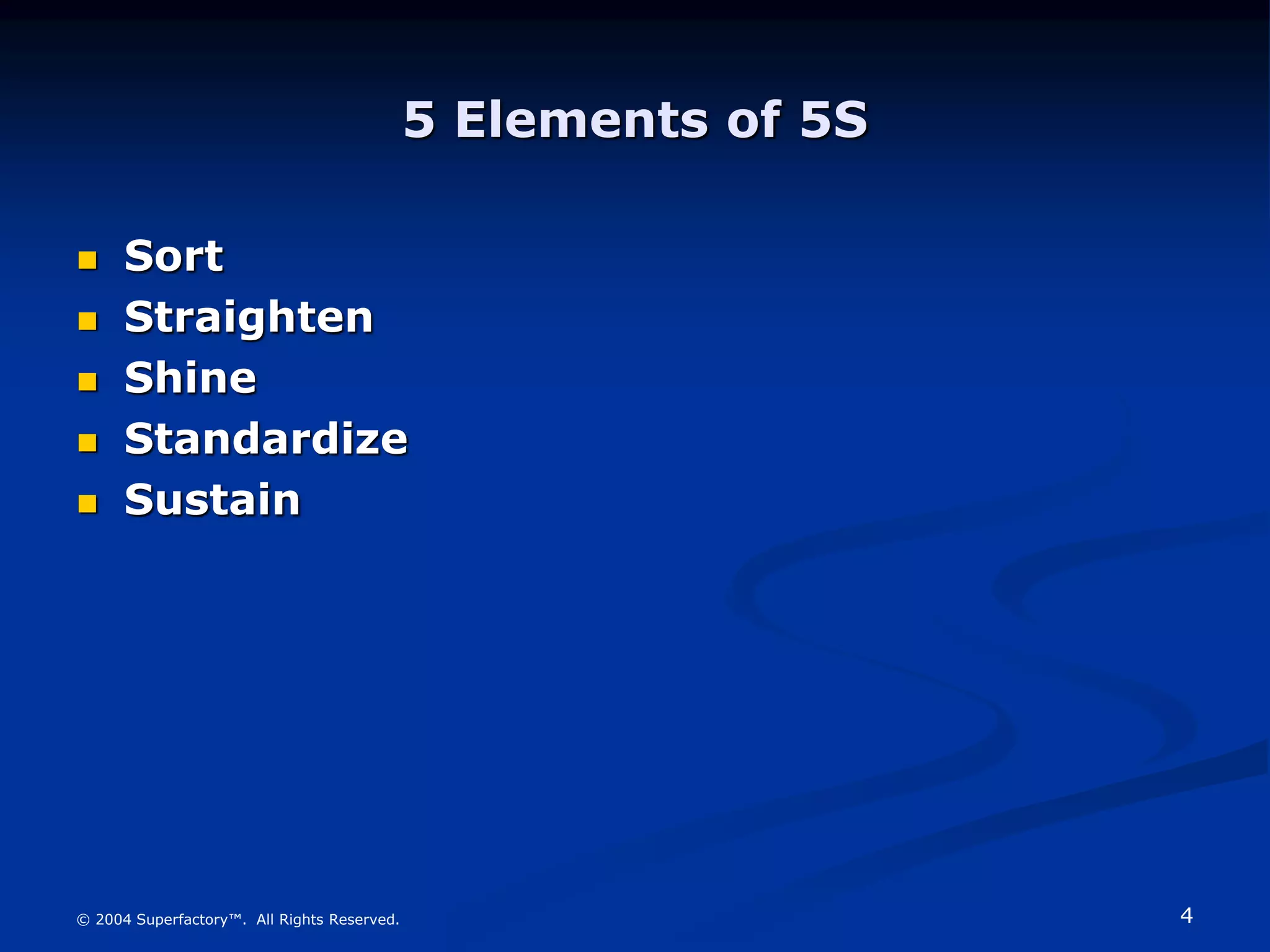 5 Elements of 5S

- Sort
- Straighten
- Shine
- Standardize
- Sustain

© 2004 Superfactory™. All Rights Reserved.

4